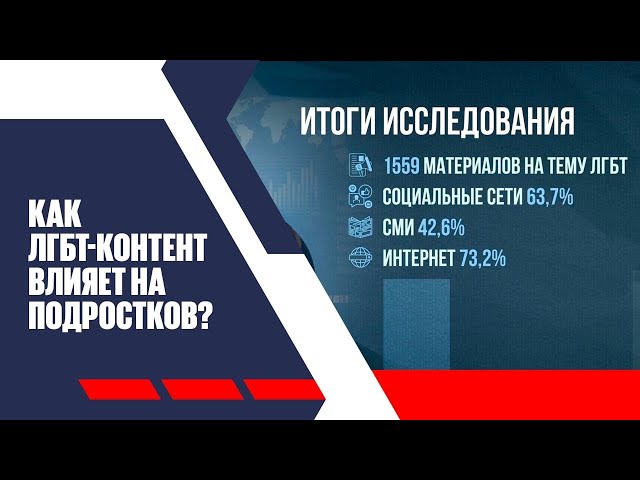 КАК ЛГБТ-КОНТЕНТ ВЛИЯЕТ НА ПОДРОСТКОВ?

ИТОГИ ИССЛЕДОВАНИЯ

1559 МАТЕРИАЛОВ НА ТЕМУ ЛГБТ

СОЦИАЛЬНЫЕ СЕТИ 63,7%

СМИ 42,6%

ИНТЕРНЕТ 73,2%